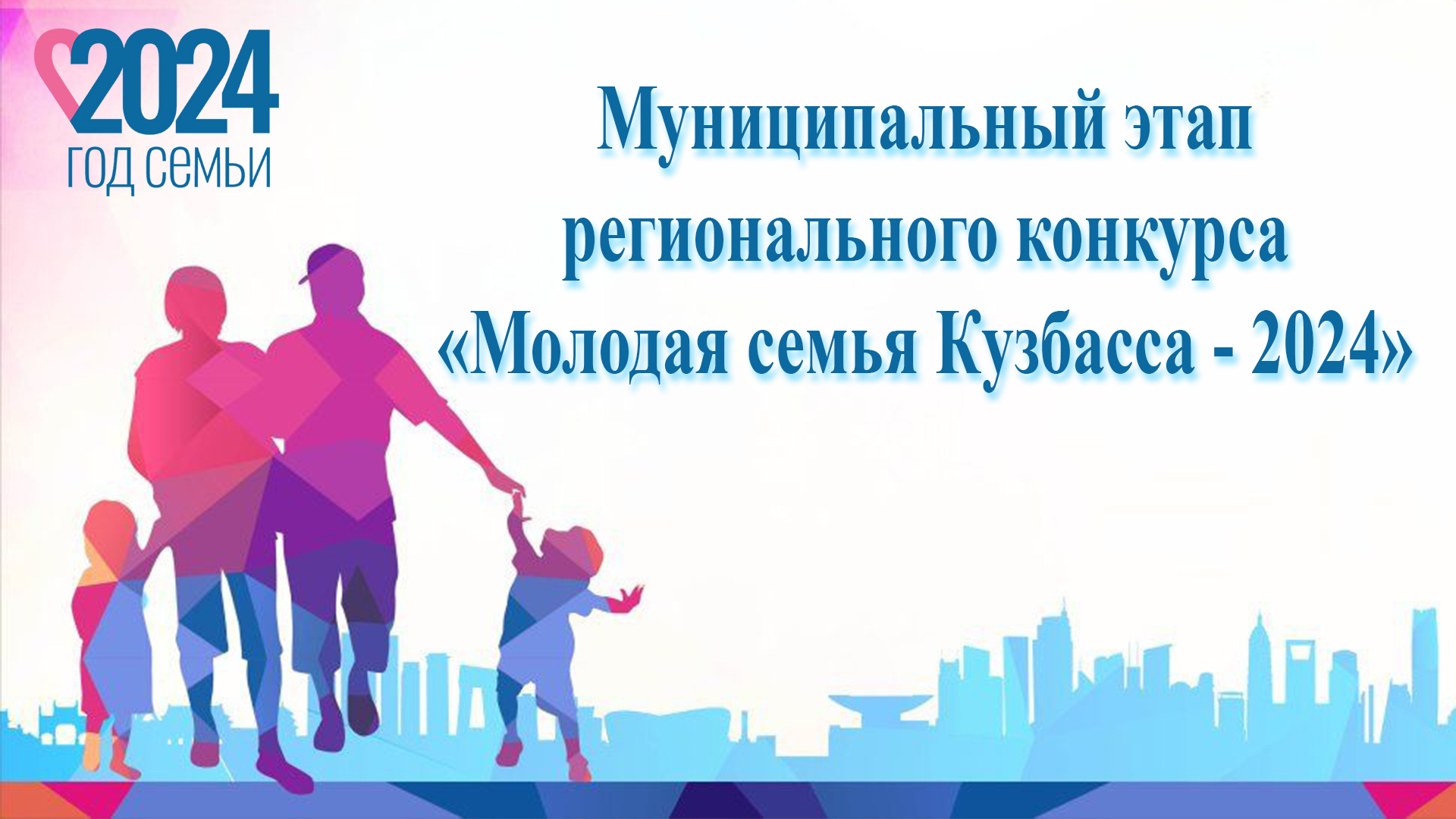 2024
ГОД СЕМЬИ

Муниципальный этап регионального конкурса «Молодая семья Кузбасса - 2024»